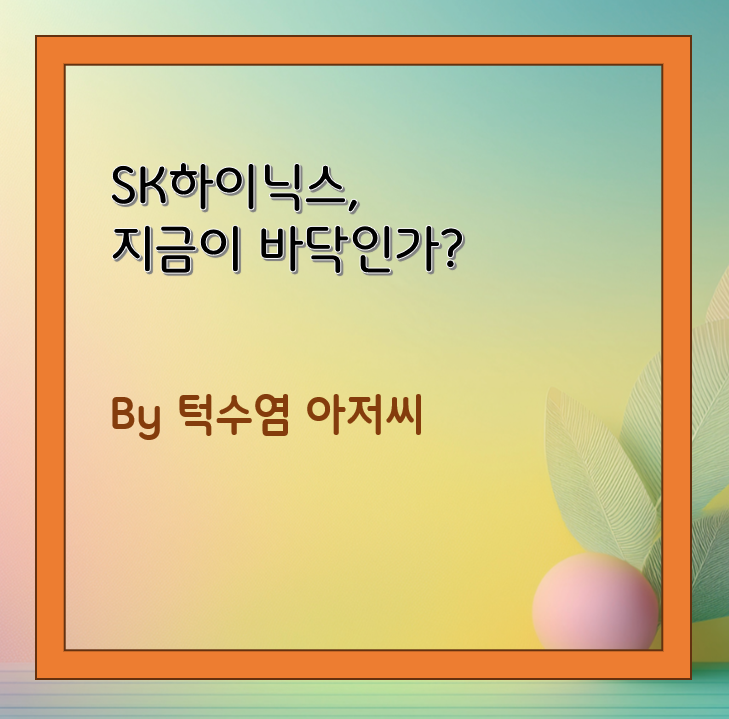 SK하이닉스,
지금이 바닥인가?

By 턱수염 아저씨